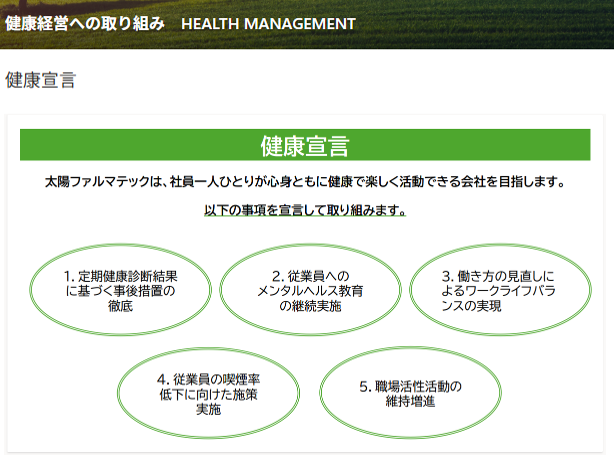 健康経営への取り組み　HEALTH MANAGEMENT

健康宣言

健康宣言

太陽ファルマテックは、社員一人ひとりが心身ともに健康で楽しく活動できる会社を目指します。

以下の事項を宣言して取り組みます。

1. 定期健康診断結果に基づく事後措置の徹底

2. 従業員へのメンタルヘルス教育の継続実施

3. 働き方の見直しによるワークライフバランスの実現

4. 従業員の喫煙率低下に向けた施策実施

5. 職場活性活動の維持増進